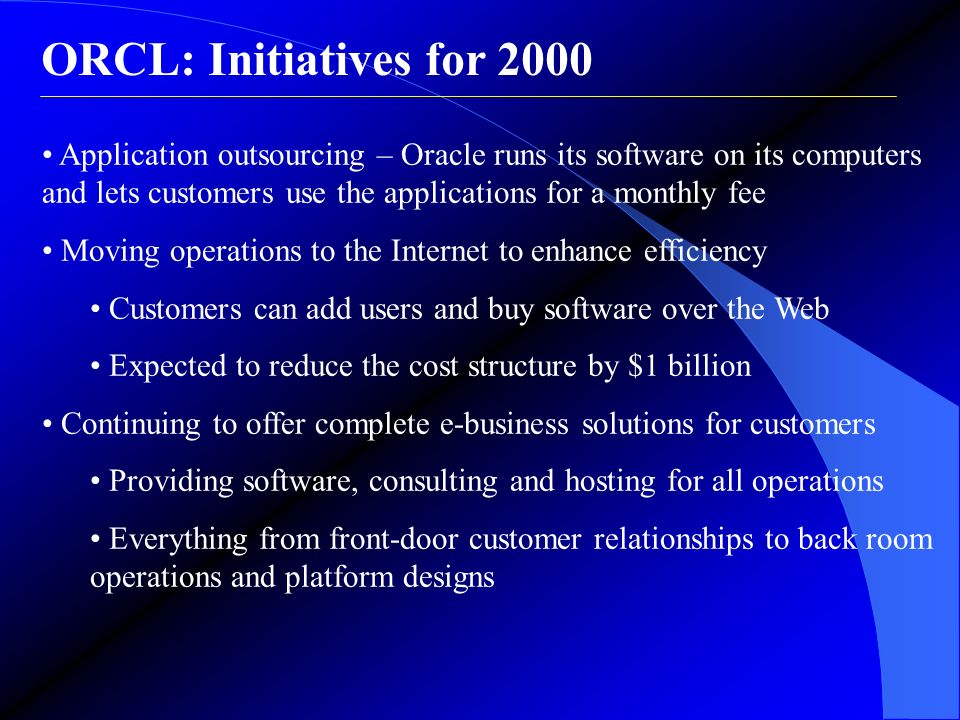 ORCL: Initiatives for 2000

• Application outsourcing – Oracle runs its software on its computers and lets customers use the applications for a monthly fee

• Moving operations to the Internet to enhance efficiency

• Customers can add users and buy software over the Web

• Expected to reduce the cost structure by \$1 billion

• Continuing to offer complete e-business solutions for customers

• Providing software, consulting and hosting for all operations

• Everything from front-door customer relationships to back room operations and platform designs